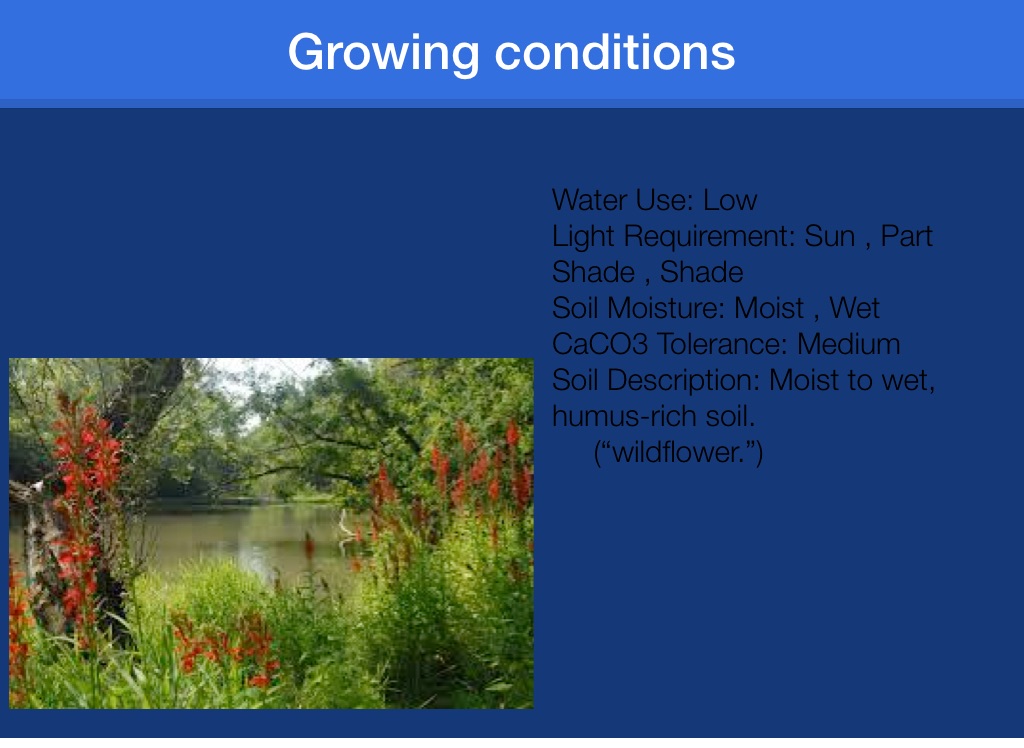 Growing conditions

Water Use: Low
Light Requirement: Sun , Part Shade , Shade
Soil Moisture: Moist , Wet
CaCO3 Tolerance: Medium
Soil Description: Moist to wet, humus-rich soil.
("wildflower.")